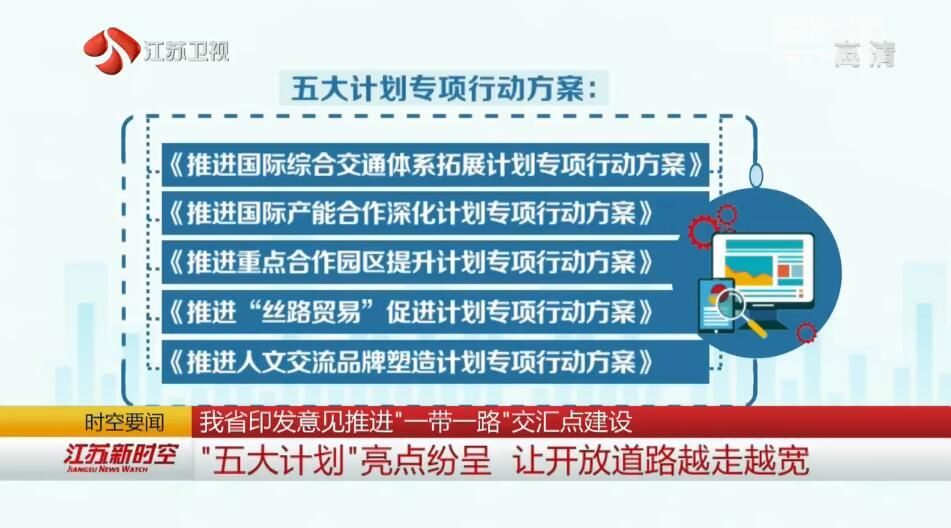 江苏卫视

高清

五大计划专项行动方案：

《推进国际综合交通体系拓展计划专项行动方案》

《推进国际产能合作深化计划专项行动方案》

《推进重点合作园区提升计划专项行动方案》

《推进“丝路贸易”促进计划专项行动方案》

《推进人文交流品牌塑造计划专项行动方案》

时空要闻

我省印发意见推进"一带一路"交汇点建设

江苏新时空
JIANGSU NEWS WATCH

"五大计划"亮点纷呈 让开放道路越走越宽